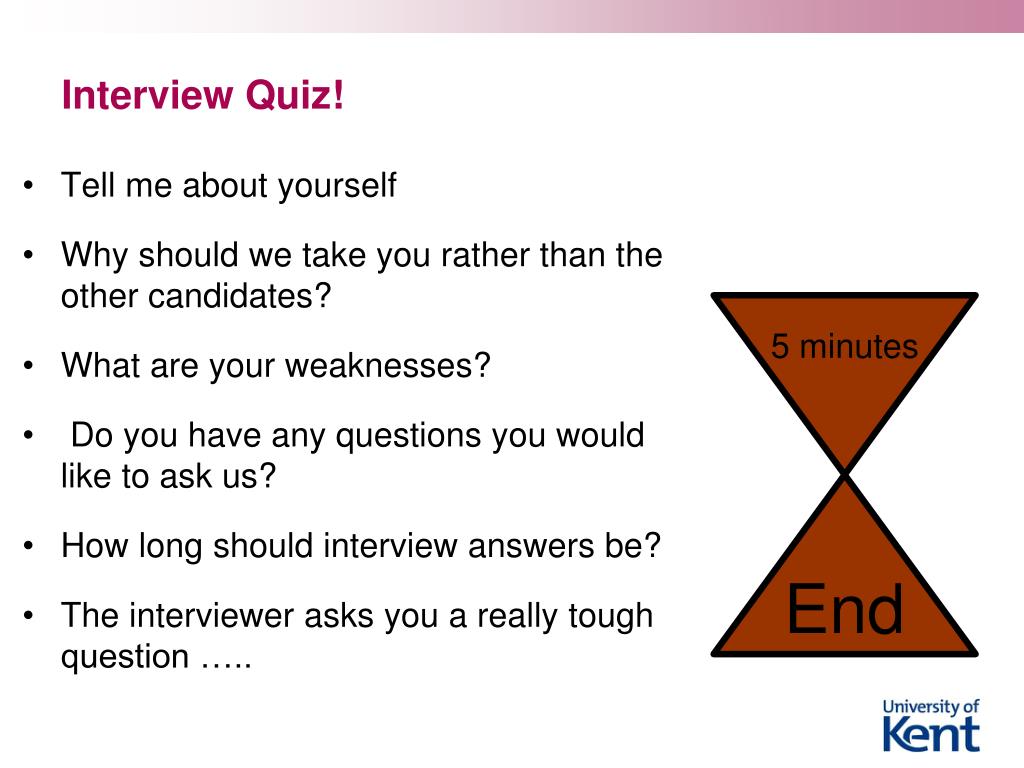 Interview Quiz!

• Tell me about yourself

• Why should we take you rather than the other candidates?

• What are your weaknesses?

• Do you have any questions you would like to ask us?

• How long should interview answers be?

• The interviewer asks you a really tough question …..

5 minutes

End

University of Kent